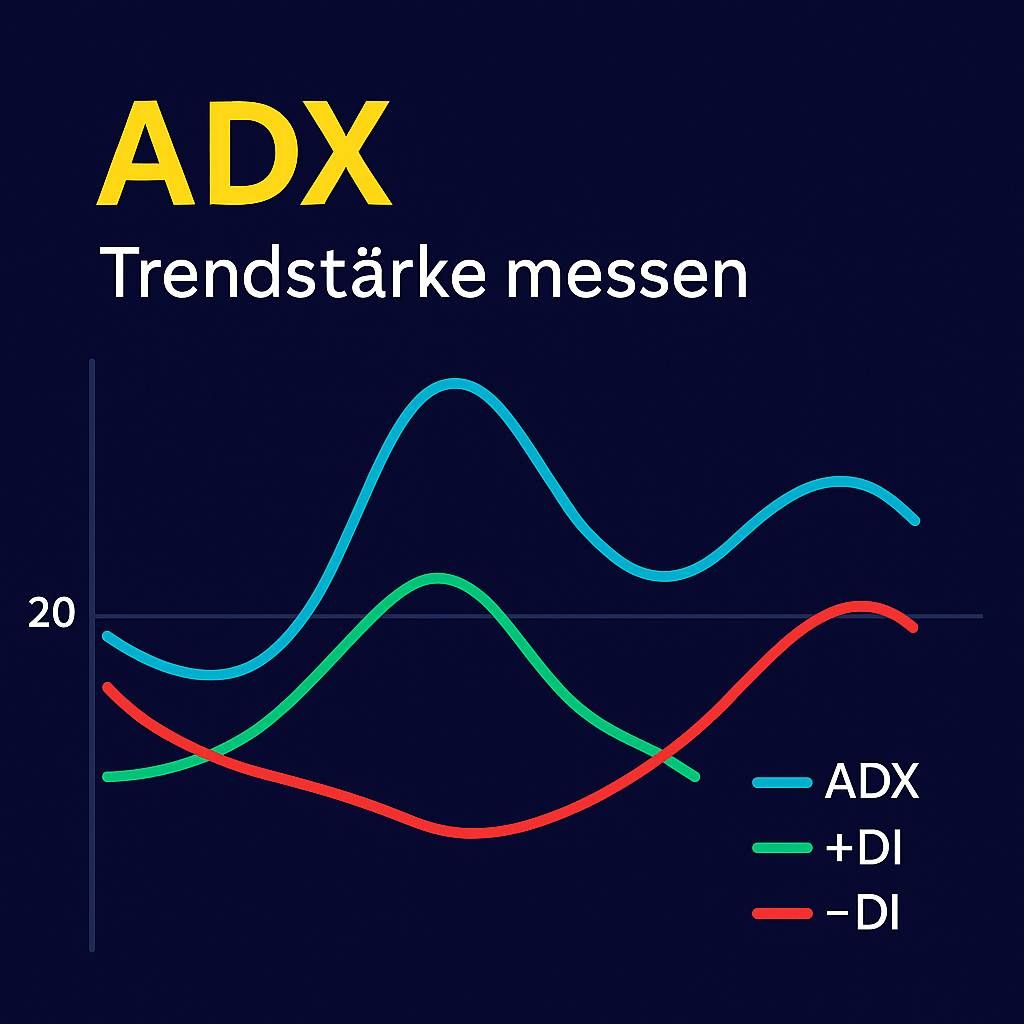 ADX

Trendstärke messen

20

ADX
+DI
−DI